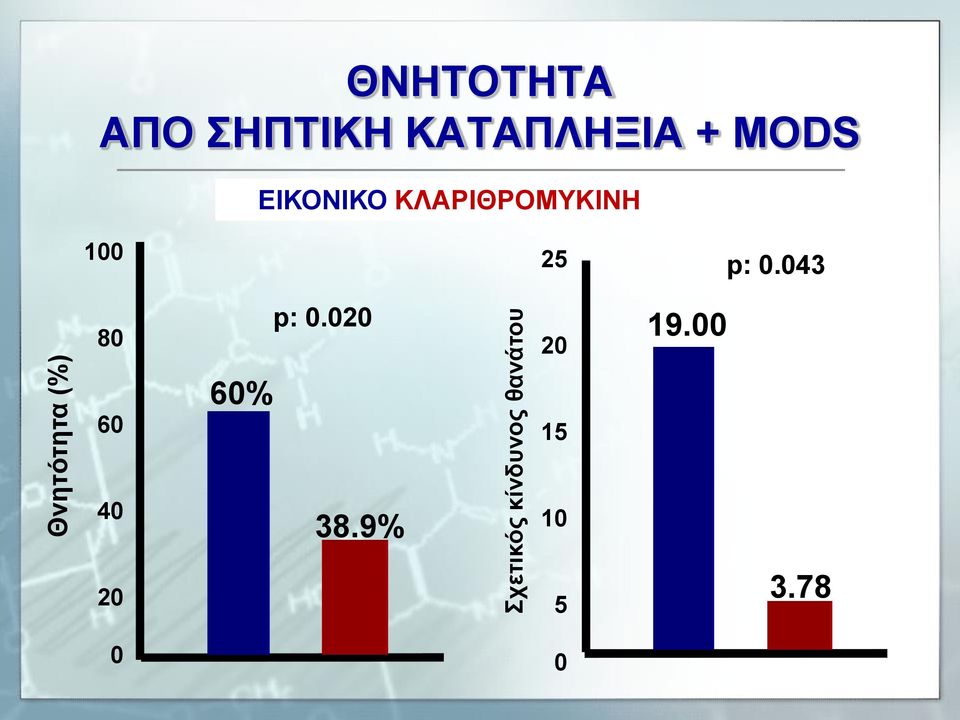 ΘΝΗΤΟΤΗΤΑ
ΑΠΟ ΣΗΠΤΙΚΗ ΚΑΤΑΠΛΗΞΙΑ + MODS

ΕΙΚΟΝΙΚΟ ΚΛΑΡΙΘΡΟΜΥΚΙΝΗ

Θνητότητα (%)
100
80
60
40
20
0
p: 0.020
60%
38.9%

Σχετικός κίνδυνος θανάτου
25
20
15
10
5
0
p: 0.043
19.00
3.78